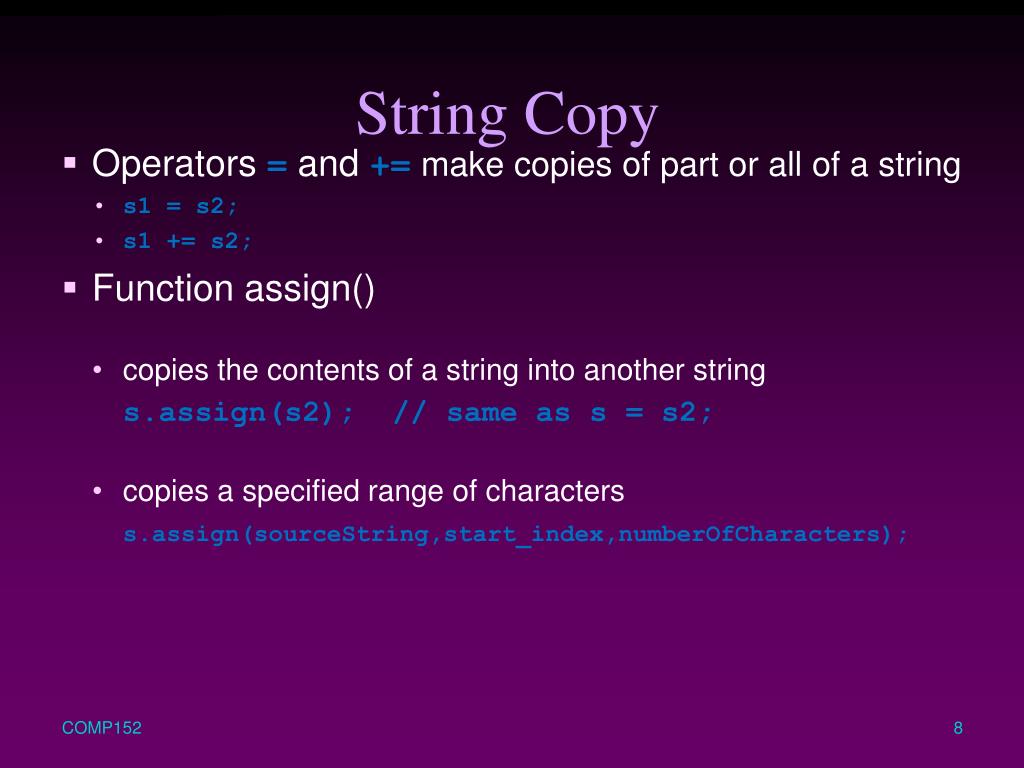 String Copy

▪ Operators = and += make copies of part or all of a string

• s1 = s2;

• s1 += s2;

▪ Function assign()

• copies the contents of a string into another string

s.assign(s2);  // same as s = s2;

• copies a specified range of characters

s.assign(sourceString,start_index,numberOfCharacters);

COMP152

8